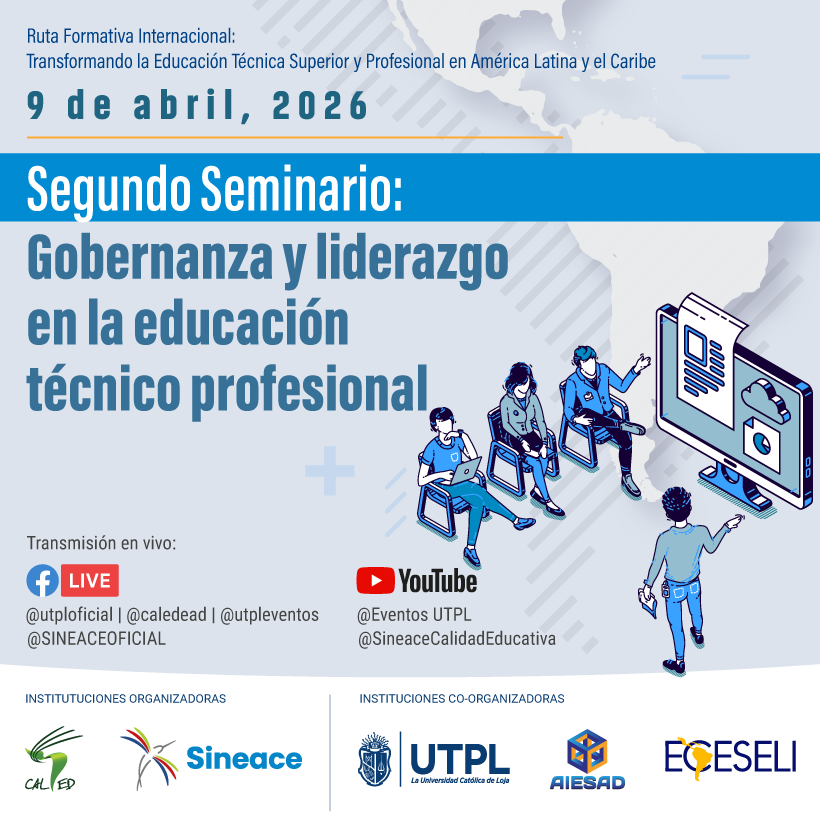 Ruta Formativa Internacional:
Transformando la Educación Técnica Superior y Profesional en América Latina y el Caribe

9 de abril, 2026

Segundo Seminario:
Gobernanza y liderazgo en la educación técnico profesional

Transmisión en vivo:

LIVE
@utploficial | @caledead | @utpleventos
@SINEACEOFICIAL

YouTube
@Eventos UTPL
@SineaceCalidadEducativa

INSTITUTUCIONES ORGANIZADORAS

CALED

Sineace

INSTITUCIONES CO-ORGANIZADORAS

UTPL
La Universidad Católica de Loja

AIESAD

ECESELI